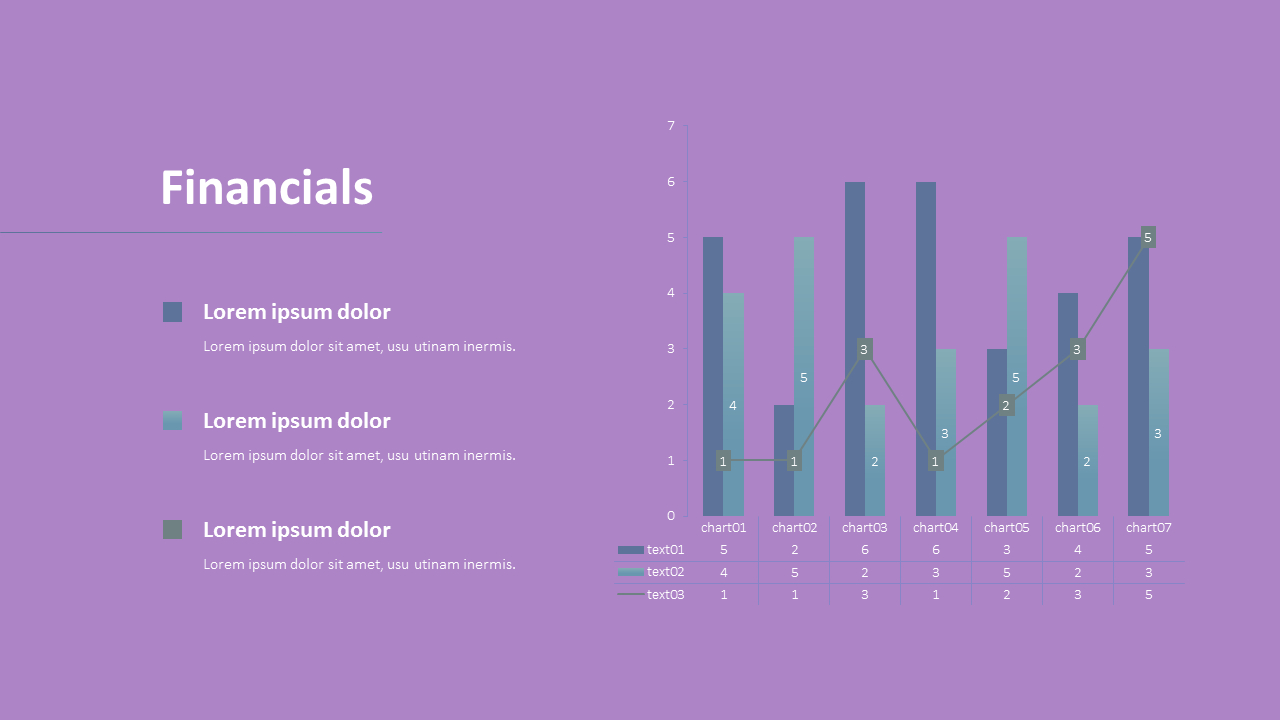 Financials

Lorem ipsum dolor

Lorem ipsum dolor sit amet, usu utinam inermis.

Lorem ipsum dolor

Lorem ipsum dolor sit amet, usu utinam inermis.

Lorem ipsum dolor

Lorem ipsum dolor sit amet, usu utinam inermis.

7
6
5
4
3
2
1
0

4 5 2 3 5 2 3
1 1 3 1 2 3 5

| | chart01 | chart02 | chart03 | chart04 | chart05 | chart06 | chart07 |
|---|---|---|---|---|---|---|---|
| text01 | 5 | 2 | 6 | 6 | 3 | 4 | 5 |
| text02 | 4 | 5 | 2 | 3 | 5 | 2 | 3 |
| text03 | 1 | 1 | 3 | 1 | 2 | 3 | 5 |